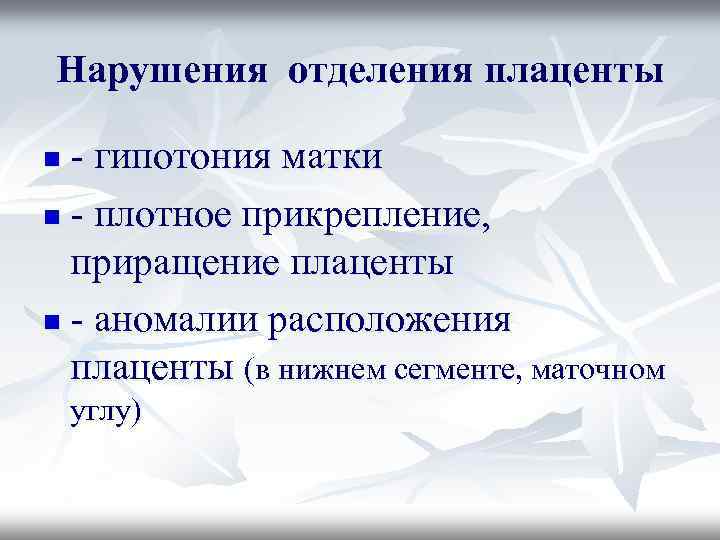 Нарушения отделения плаценты

- гипотония матки
- плотное прикрепление, приращение плаценты
- аномалии расположения плаценты (в нижнем сегменте, маточном углу)